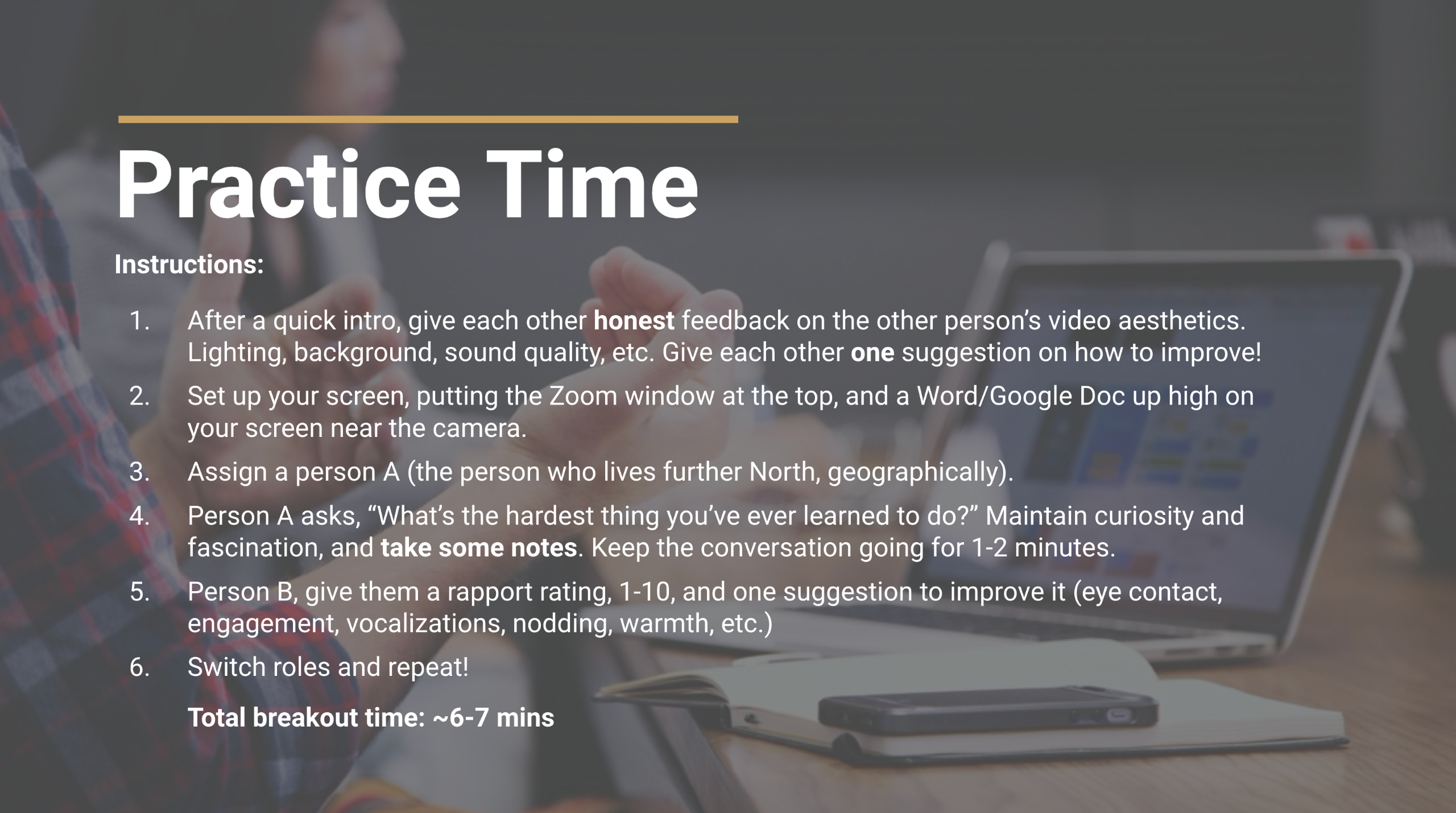 Practice Time

Instructions:

1. After a quick intro, give each other honest feedback on the other person's video aesthetics. Lighting, background, sound quality, etc. Give each other one suggestion on how to improve!

2. Set up your screen, putting the Zoom window at the top, and a Word/Google Doc up high on your screen near the camera.

3. Assign a person A (the person who lives further North, geographically).

4. Person A asks, "What's the hardest thing you've ever learned to do?" Maintain curiosity and fascination, and take some notes. Keep the conversation going for 1-2 minutes.

5. Person B, give them a rapport rating, 1-10, and one suggestion to improve it (eye contact, engagement, vocalizations, nodding, warmth, etc.)

6. Switch roles and repeat!

Total breakout time: ~6-7 mins